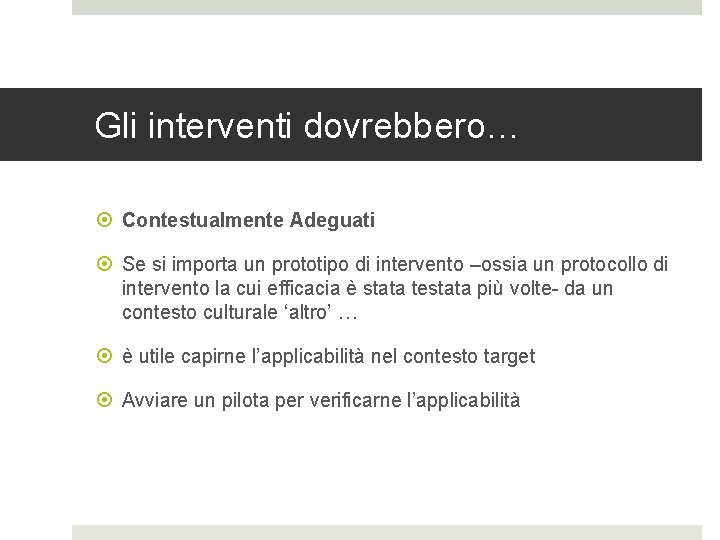 Gli interventi dovrebbero…

Contestualmente Adeguati

Se si importa un prototipo di intervento –ossia un protocollo di intervento la cui efficacia è stata testata più volte- da un contesto culturale ‘altro’ …

è utile capirne l’applicabilità nel contesto target

Avviare un pilota per verificarne l’applicabilità